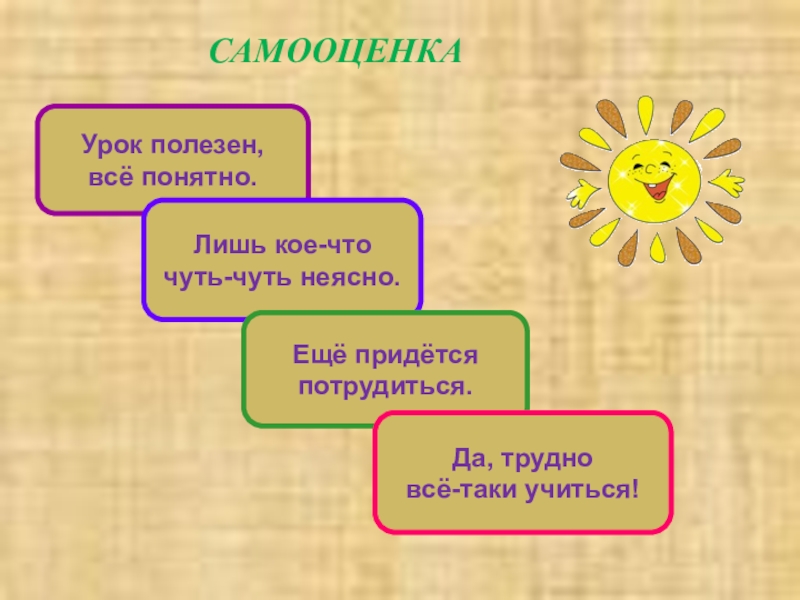 САМООЦЕНКА

Урок полезен, всё понятно.

Лишь кое-что чуть-чуть неясно.

Ещё придётся потрудиться.

Да, трудно всё-таки учиться!